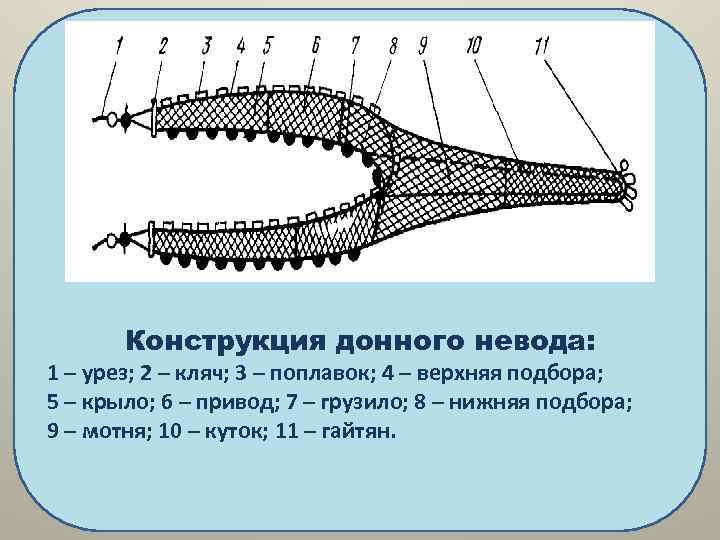 1 2 3 4 5 6 7 8 9 10 11

Конструкция донного невода:

1 – урез; 2 – кляч; 3 – поплавок; 4 – верхняя подбора; 5 – крыло; 6 – привод; 7 – грузило; 8 – нижняя подбора; 9 – мотня; 10 – куток; 11 – гайтян.